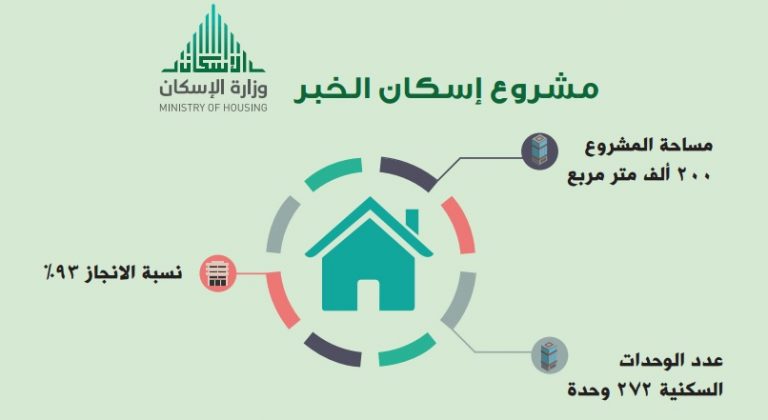 الإسكان
وزارة الإسكان
MINISTRY OF HOUSING

مشروع إسكان الخبر

مساحة المشروع
٢٠٠ ألف متر مربع

نسبة الانجاز ٩٣٪

عدد الوحدات
السكنية ٢٧٢ وحدة